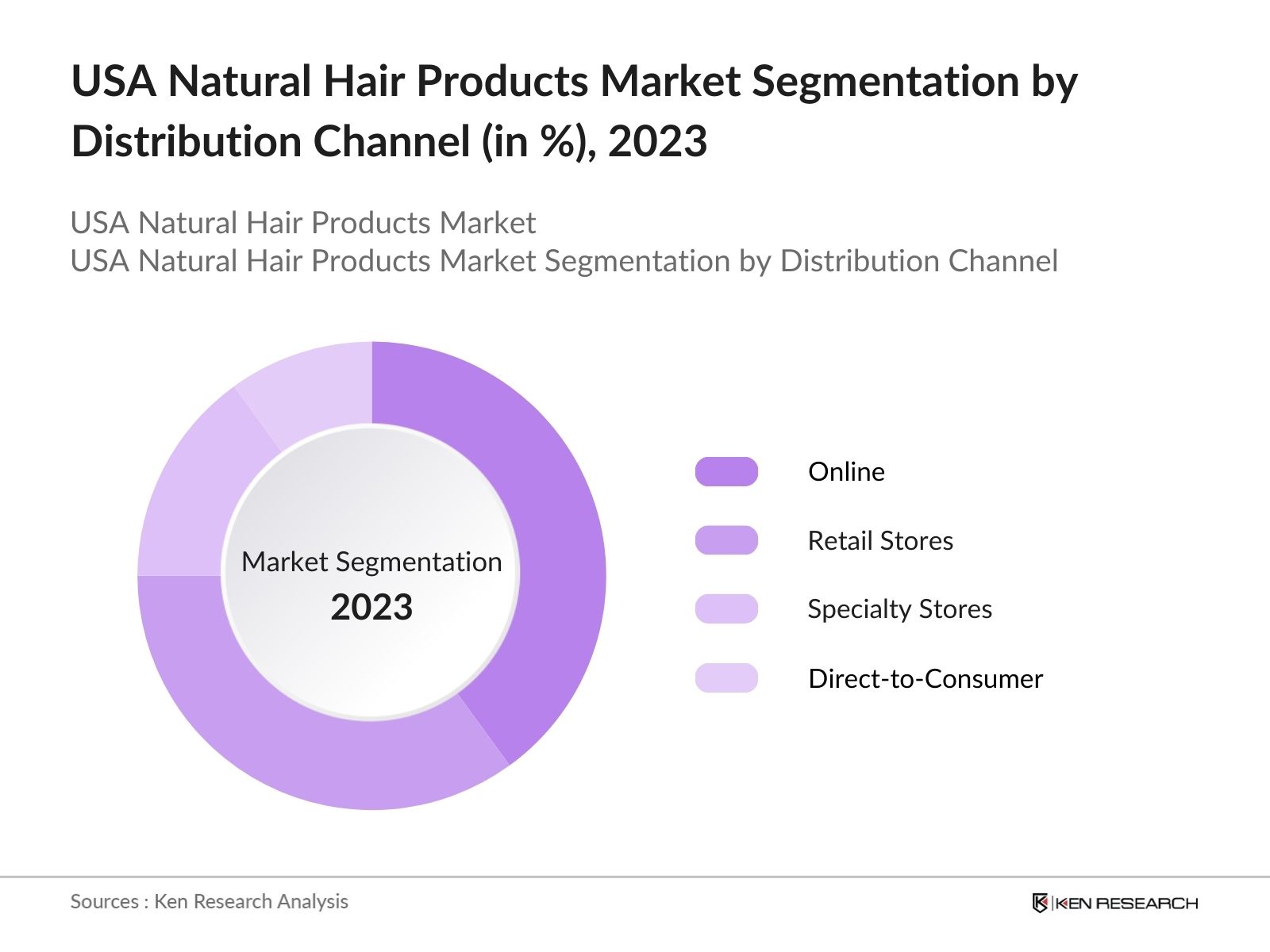 USA Natural Hair Products Market Segmentation by Distribution Channel (in %), 2023

USA Natural Hair Products Market
USA Natural Hair Products Market Segmentation by Distribution Channel

Market Segmentation
2023

Online
Retail Stores
Specialty Stores
Direct-to-Consumer

Sources : Ken Research Analysis

KEN RESEARCH